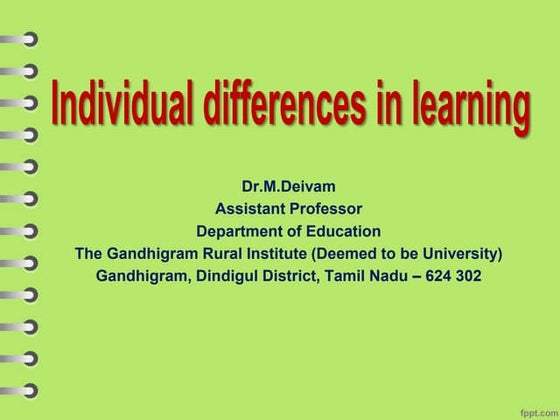 Individual differences in learning

Dr.M.Deivam
Assistant Professor
Department of Education
The Gandhigram Rural Institute (Deemed to be University)
Gandhigram, Dindigul District, Tamil Nadu – 624 302

fppt.com